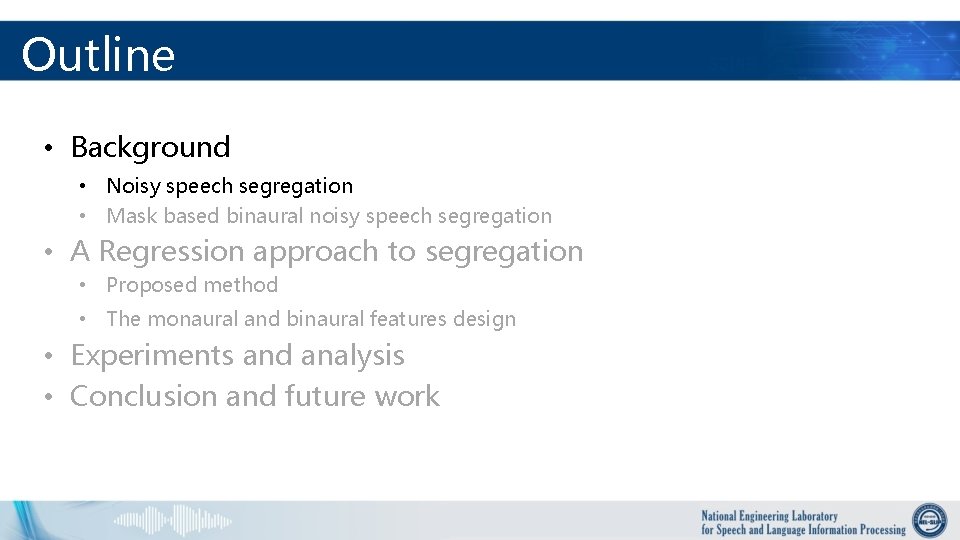 Outline

• Background
  • Noisy speech segregation
  • Mask based binaural noisy speech segregation
• A Regression approach to segregation
  • Proposed method
  • The monaural and binaural features design
• Experiments and analysis
• Conclusion and future work

National Engineering Laboratory
for Speech and Language Information Processing